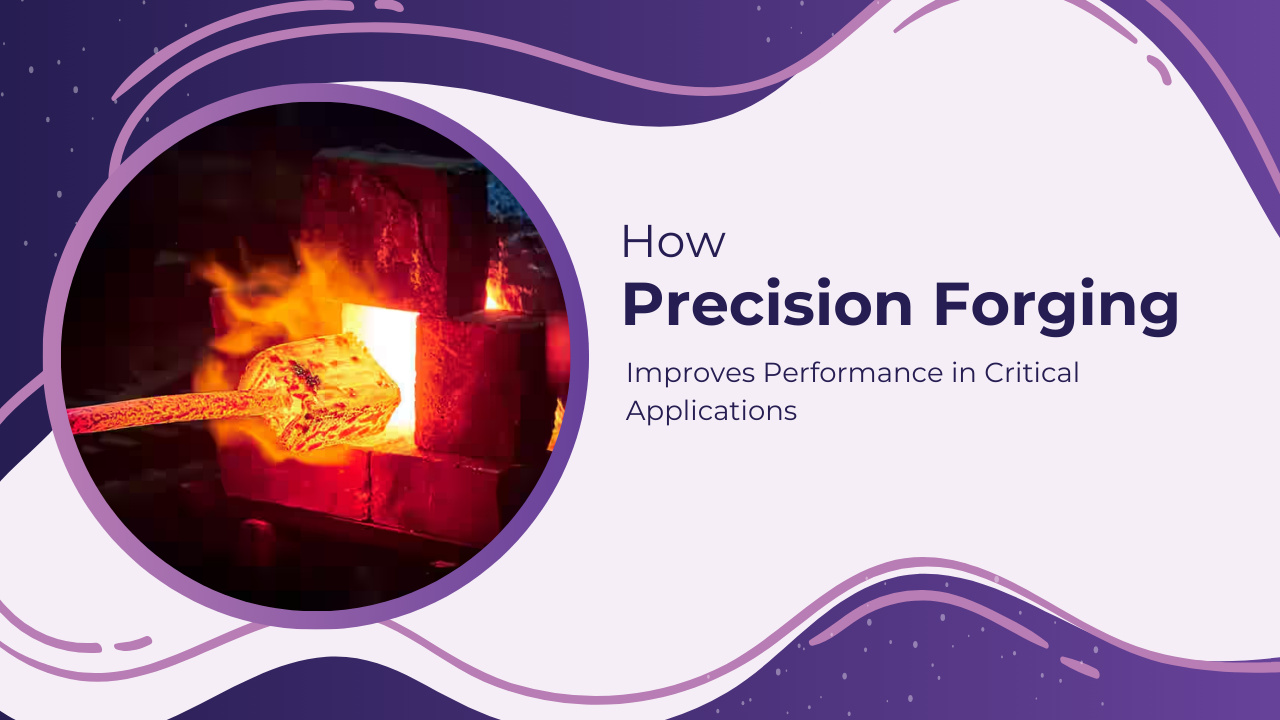 How
Precision Forging
Improves Performance in Critical Applications